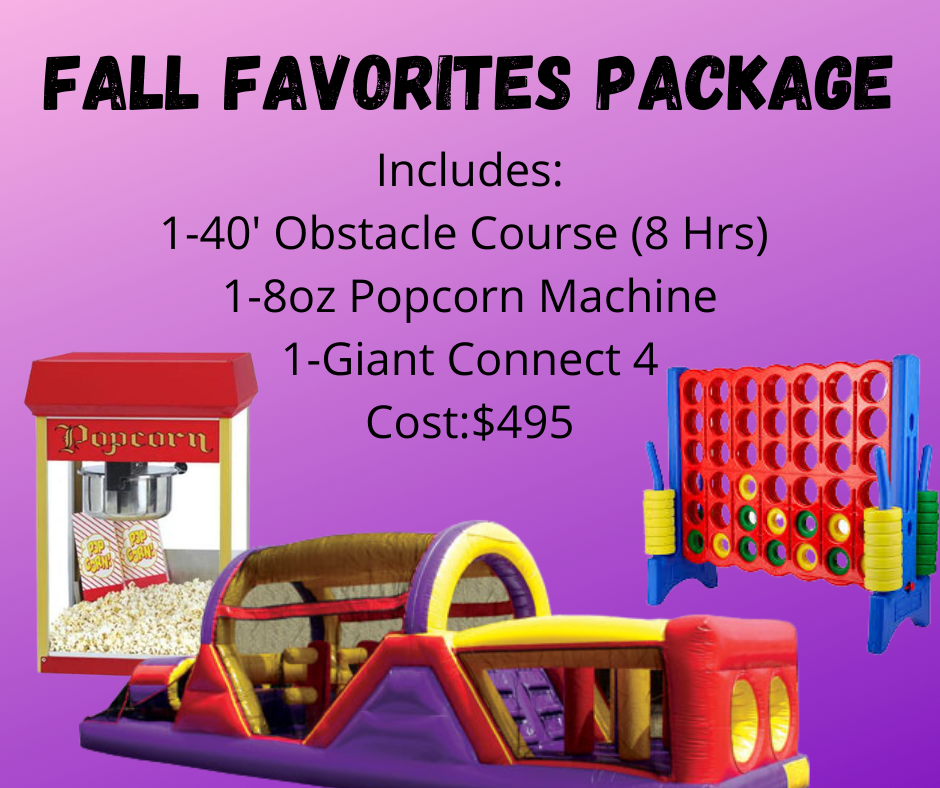 FALL FAVORITES PACKAGE

Includes:
1-40' Obstacle Course (8 Hrs)
1-8oz Popcorn Machine
1-Giant Connect 4
Cost:$495

Popcorn

POP CORN!

POP CORN!